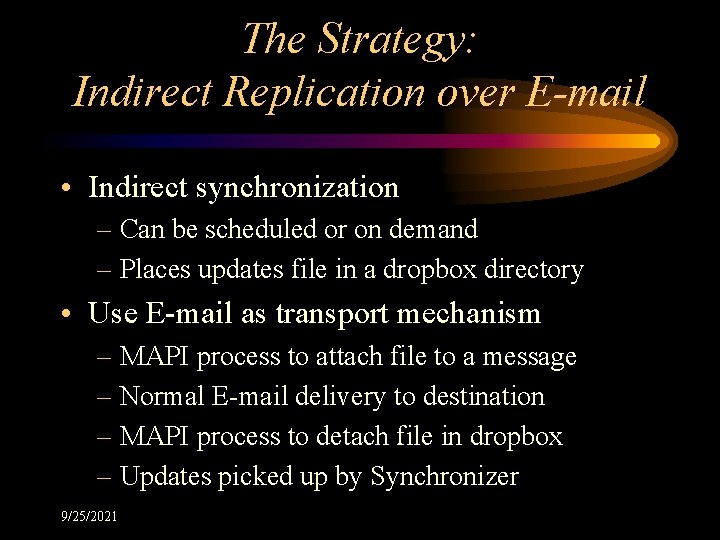 The Strategy:
Indirect Replication over E-mail

• Indirect synchronization
– Can be scheduled or on demand
– Places updates file in a dropbox directory

• Use E-mail as transport mechanism
– MAPI process to attach file to a message
– Normal E-mail delivery to destination
– MAPI process to detach file in dropbox
– Updates picked up by Synchronizer

9/25/2021